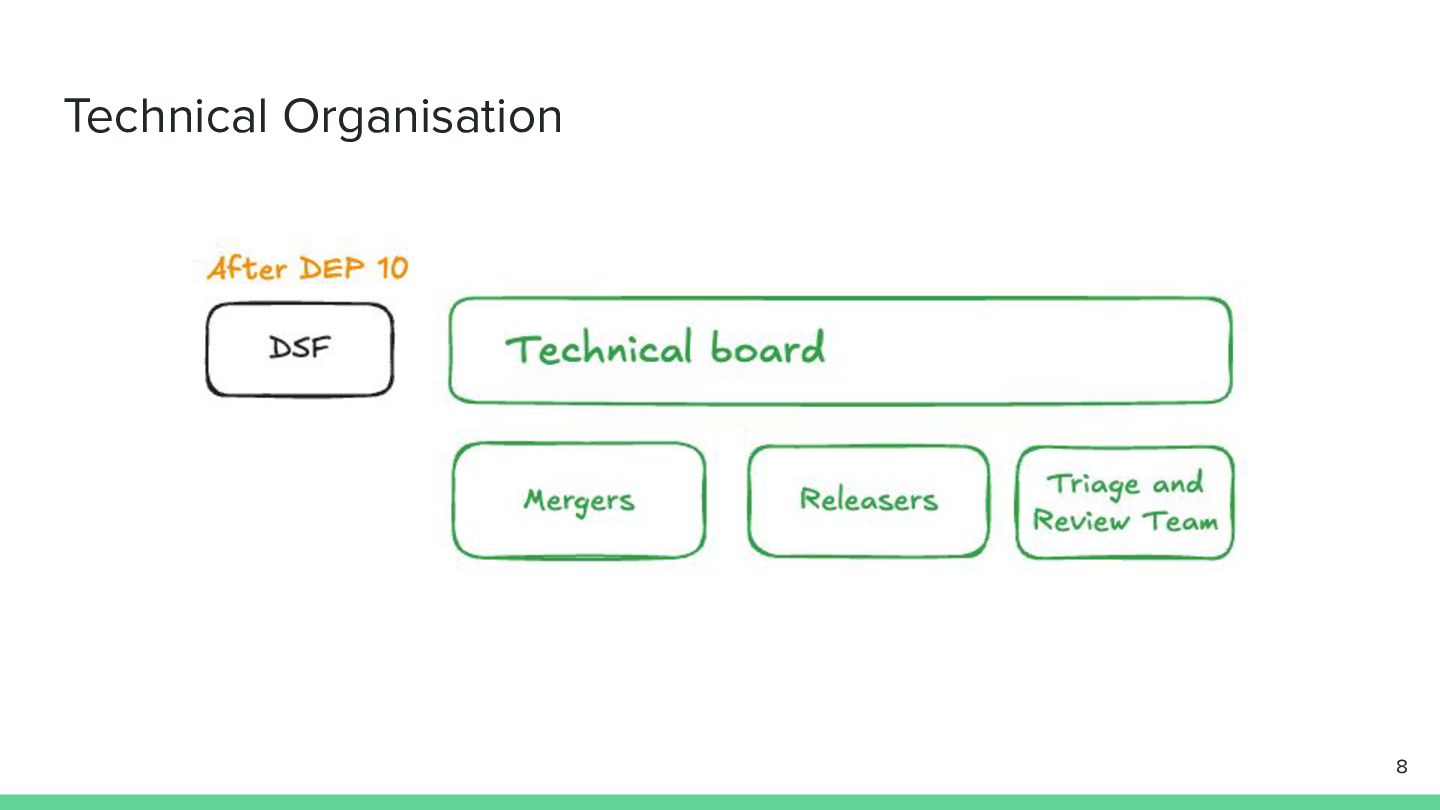 Technical Organisation

After DEP 10

DSF

Technical board

Mergers

Releasers

Triage and Review Team

8